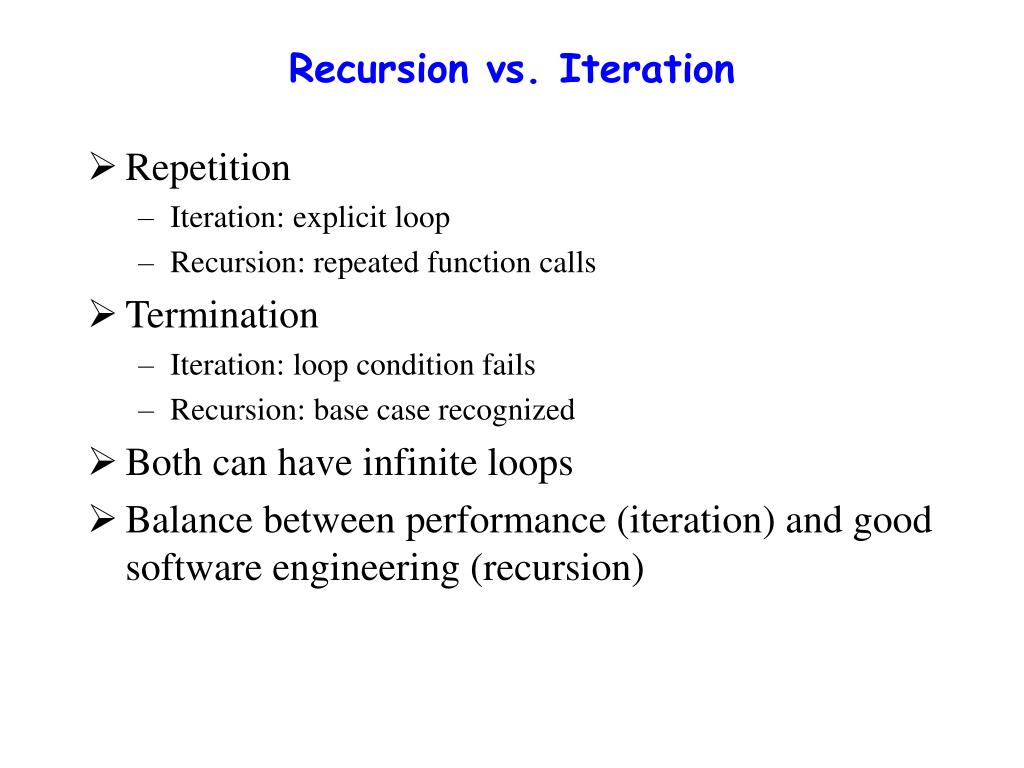 Recursion vs. Iteration

➢ Repetition
– Iteration: explicit loop
– Recursion: repeated function calls

➢ Termination
– Iteration: loop condition fails
– Recursion: base case recognized

➢ Both can have infinite loops

➢ Balance between performance (iteration) and good software engineering (recursion)